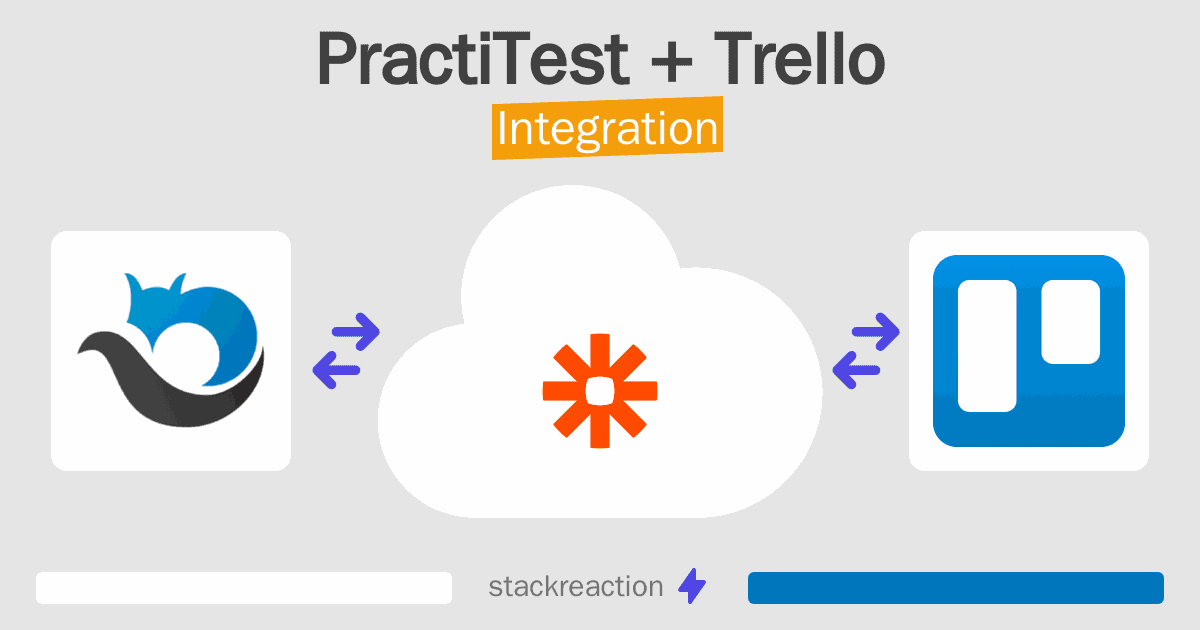 PractiTest + Trello

Integration

stackreaction